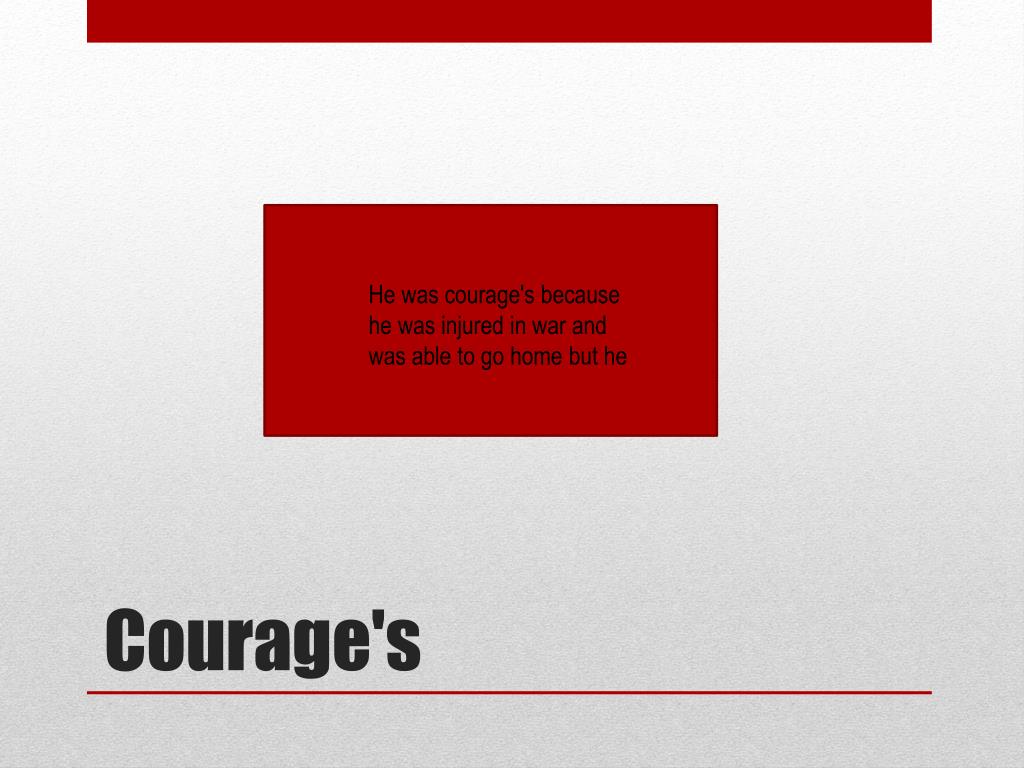 He was courage's because he was injured in war and was able to go home but he

Courage's